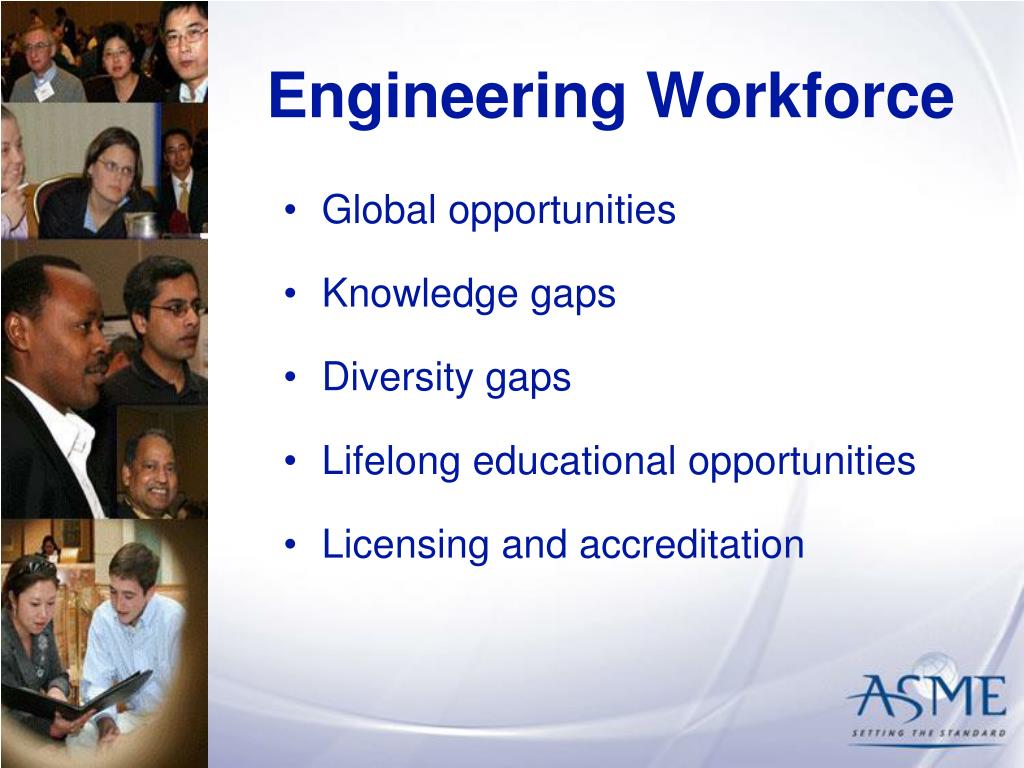 Engineering Workforce

• Global opportunities

• Knowledge gaps

• Diversity gaps

• Lifelong educational opportunities

• Licensing and accreditation

ASME
SETTING THE STANDARD